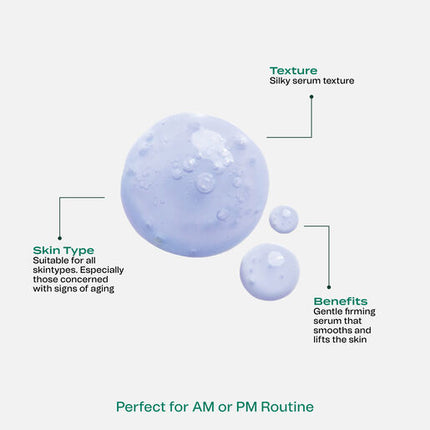 Texture
Silky serum texture

Skin Type
Suitable for all skintypes. Especially those concerned with signs of aging

Benefits
Gentle firming serum that smooths and lifts the skin

Perfect for AM or PM Routine